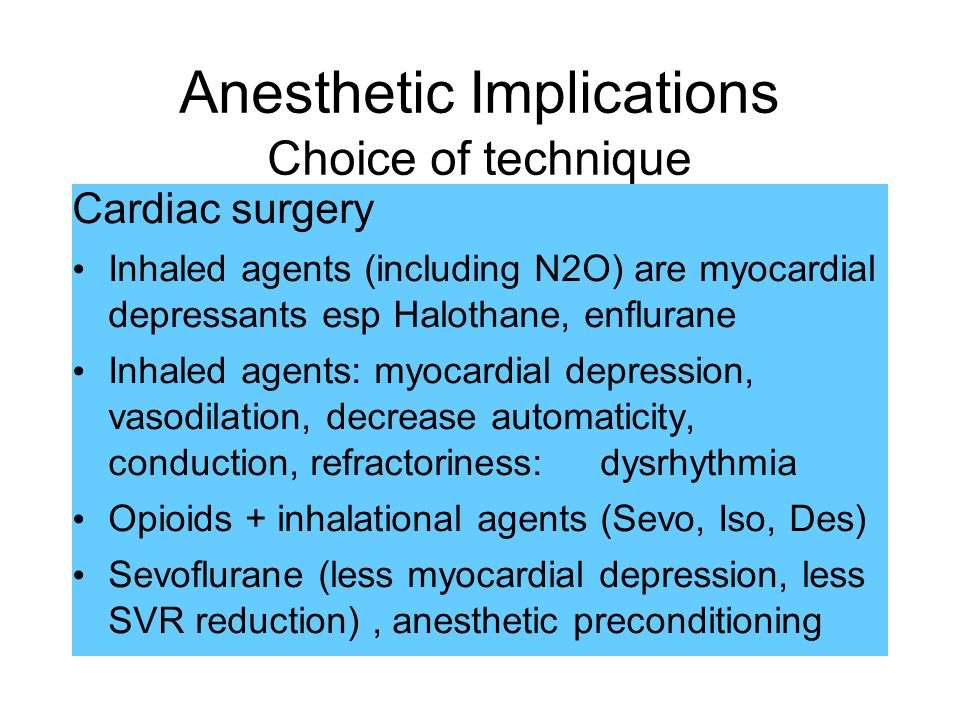 Anesthetic Implications
Choice of technique

Cardiac surgery

• Inhaled agents (including N2O) are myocardial depressants esp Halothane, enflurane

• Inhaled agents: myocardial depression, vasodilation, decrease automaticity, conduction, refractoriness: dysrhythmia

• Opioids + inhalational agents (Sevo, Iso, Des)

• Sevoflurane (less myocardial depression, less SVR reduction) , anesthetic preconditioning